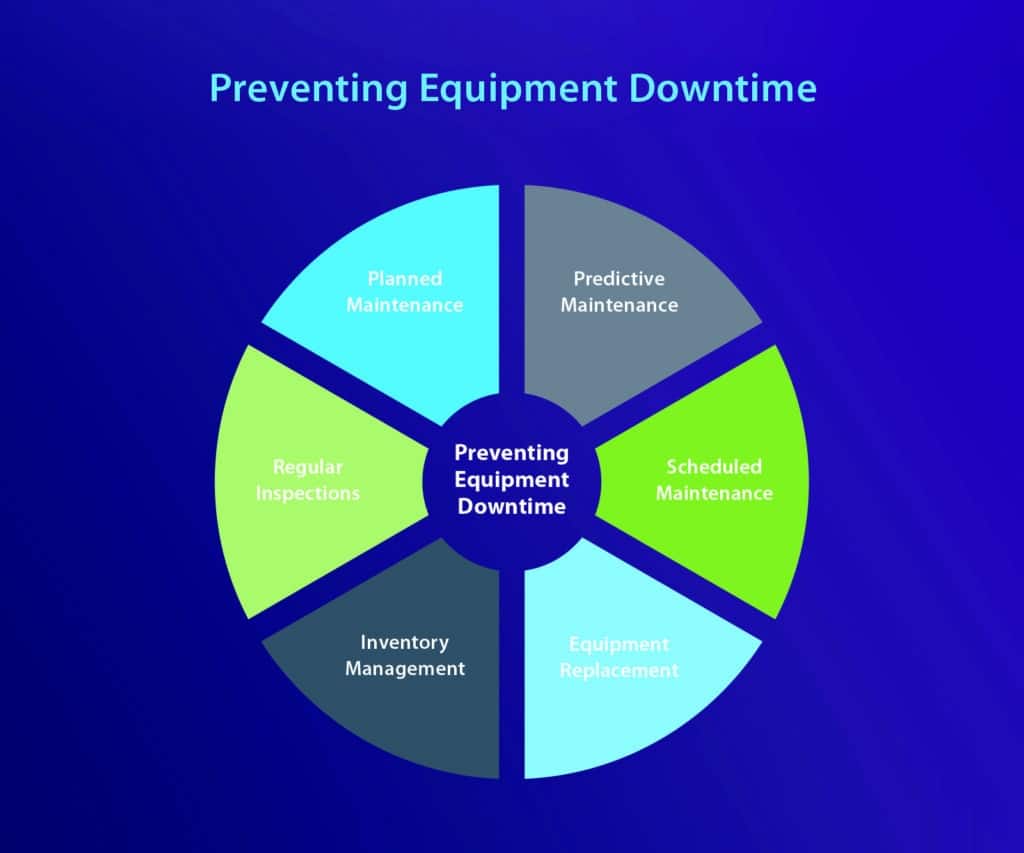 Preventing Equipment Downtime

Planned Maintenance

Predictive Maintenance

Regular Inspections

Preventing Equipment Downtime

Scheduled Maintenance

Inventory Management

Equipment Replacement